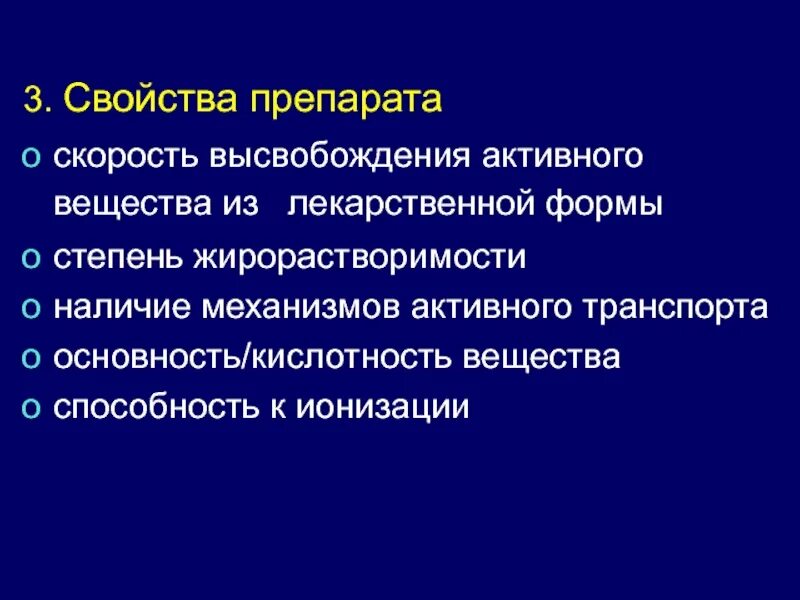 3. Свойства препарата

o скорость высвобождения активного вещества из лекарственной формы
o степень жирорастворимости
o наличие механизмов активного транспорта
o основность/кислотность вещества
o способность к ионизации